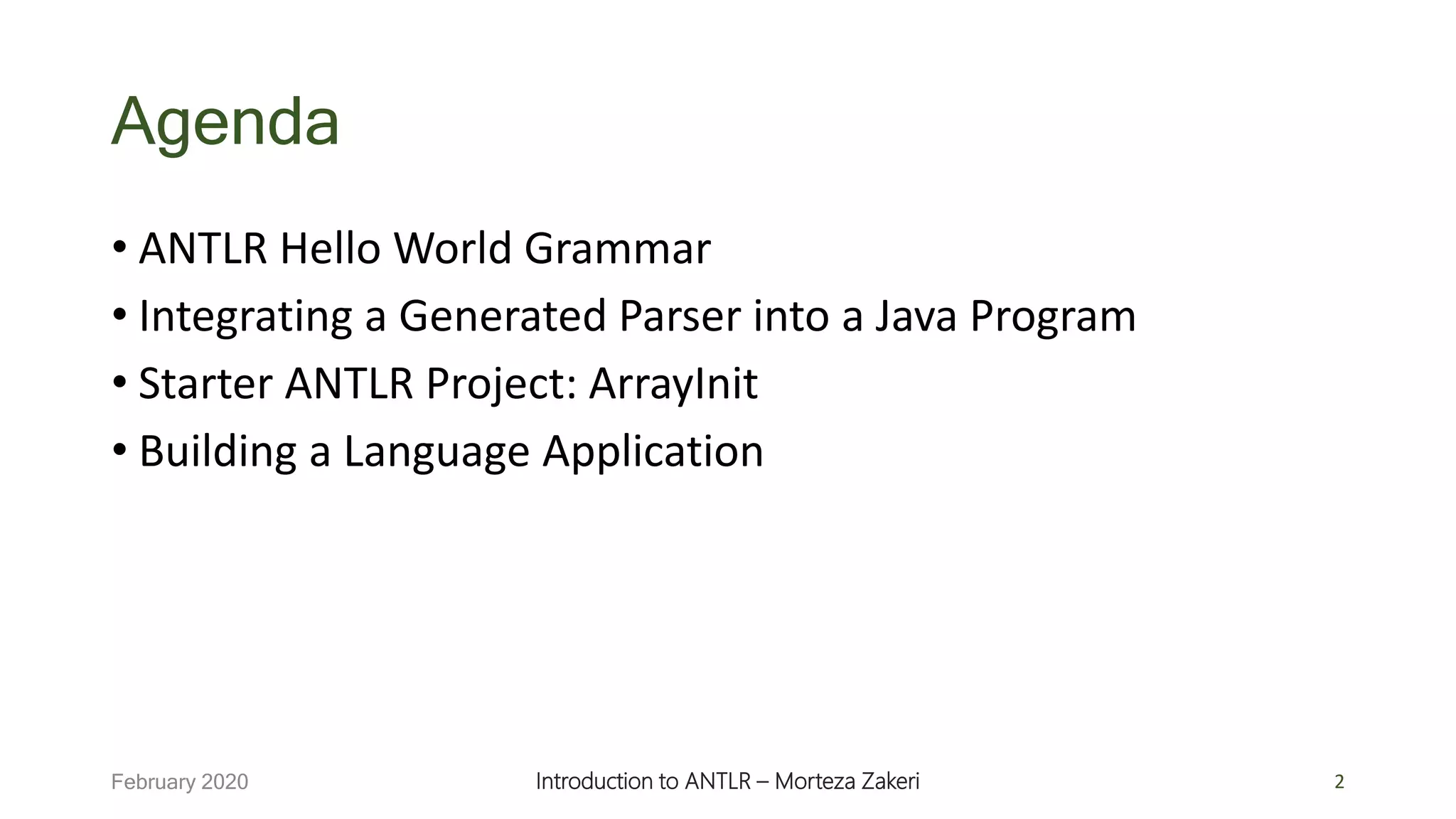 Agenda

• ANTLR Hello World Grammar
• Integrating a Generated Parser into a Java Program
• Starter ANTLR Project: ArrayInit
• Building a Language Application

February 2020

Introduction to ANTLR – Morteza Zakeri

2